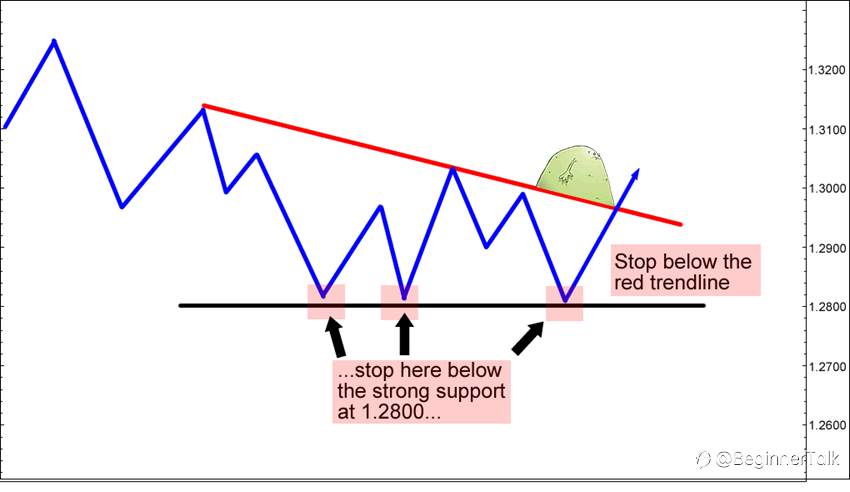 1.3200
1.3100
1.3000
1.2900
1.2800
1.2700
1.2600

Stop below the red trendline

...stop here below the strong support at 1.2800...

@BeginnerTalk